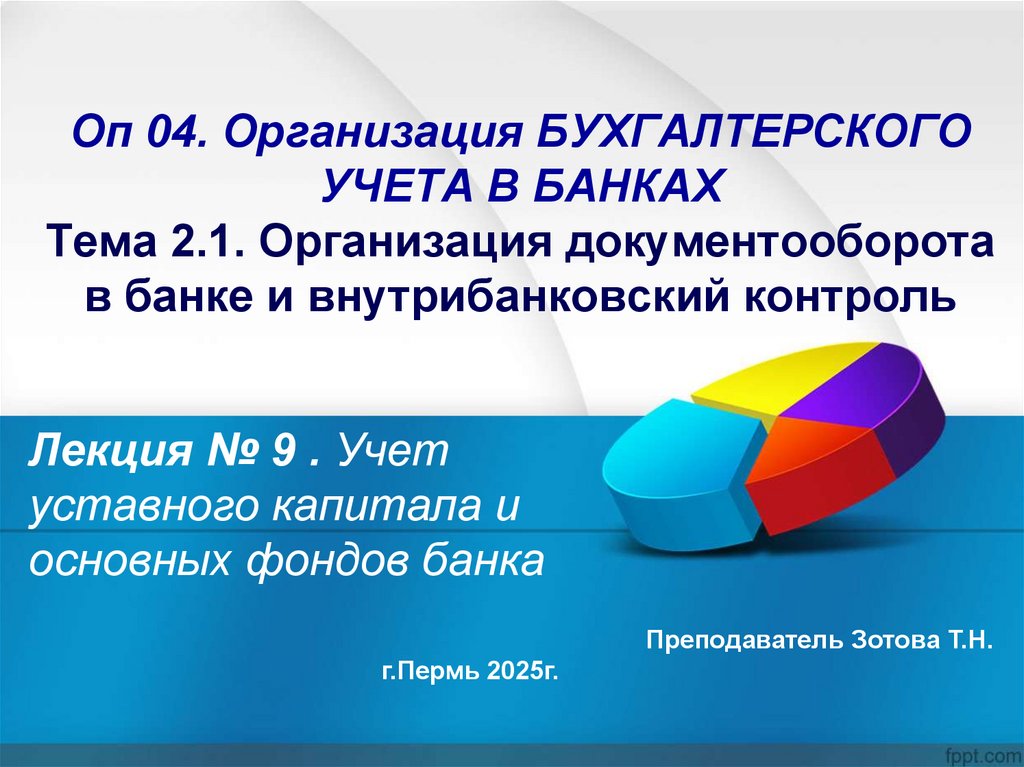 Оп 04. Организация БУХГАЛТЕРСКОГО УЧЕТА В БАНКАХ
Тема 2.1. Организация документооборота в банке и внутрибанковский контроль

Лекция № 9 . Учет уставного капитала и основных фондов банка

Преподаватель Зотова Т.Н.

г.Пермь 2025г.

fppt.com